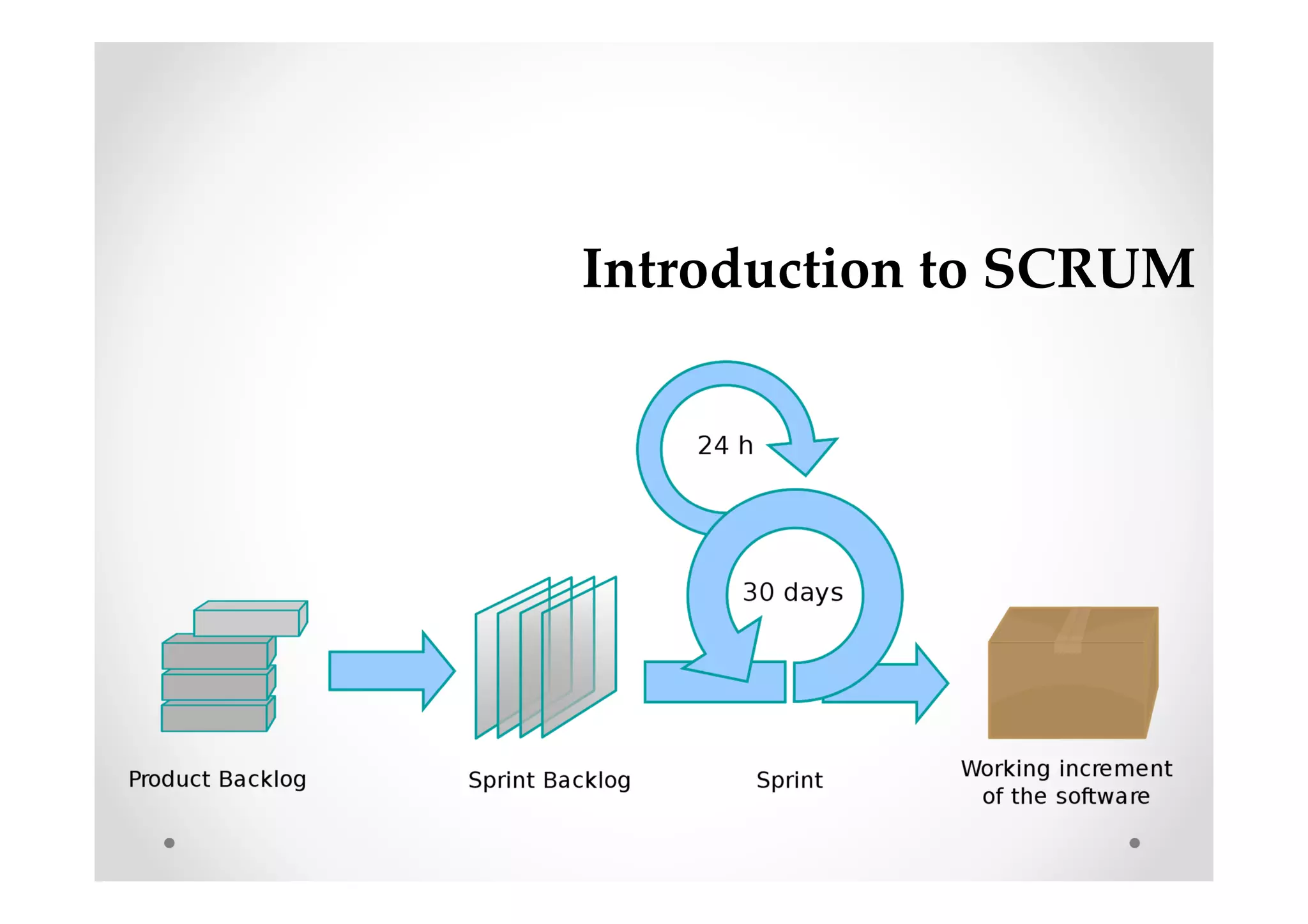 Introduction to SCRUM

24 h

30 days

Product Backlog

Sprint Backlog

Sprint

Working increment of the software